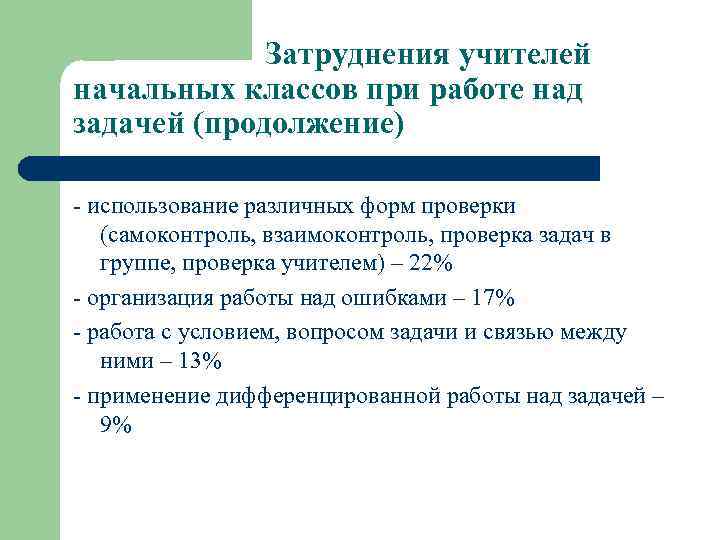 Затруднения учителей начальных классов при работе над задачей (продолжение)

- использование различных форм проверки (самоконтроль, взаимоконтроль, проверка задач в группе, проверка учителем) – 22%

- организация работы над ошибками – 17%

- работа с условием, вопросом задачи и связью между ними – 13%

- применение дифференцированной работы над задачей – 9%